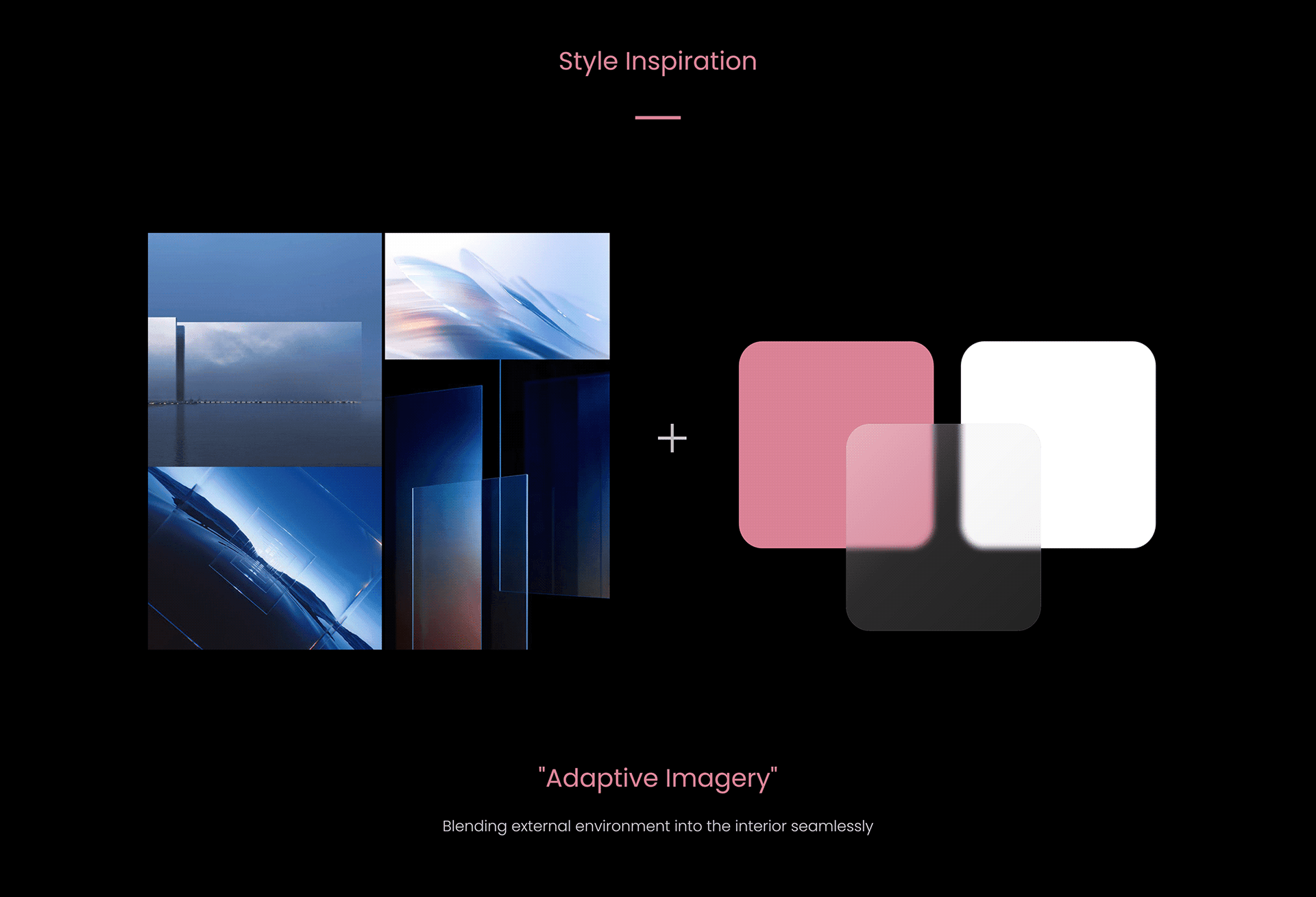 Style Inspiration

+

"Adaptive Imagery"

Blending external environment into the interior seamlessly